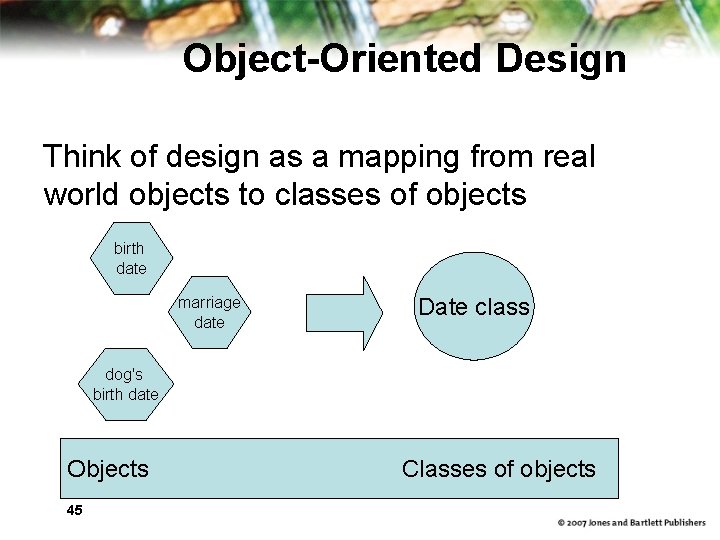 Object-Oriented Design

Think of design as a mapping from real world objects to classes of objects

birth date

marriage date

dog's birth date

Date class

Objects

Classes of objects

45

© 2007 Jones and Bartlett Publishers